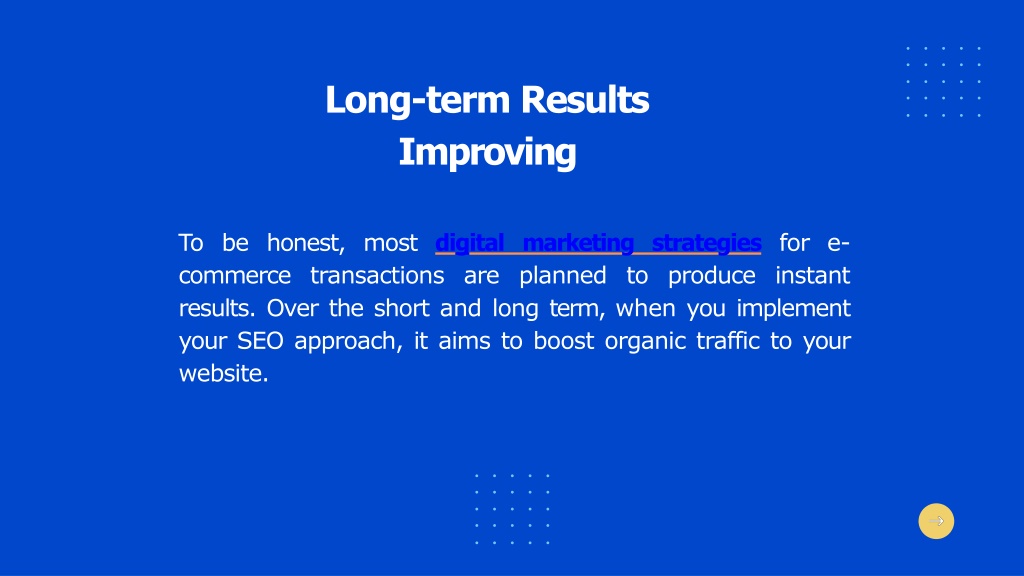 Long-term Results Improving

To be honest, most digital marketing strategies for e-commerce transactions are planned to produce instant results. Over the short and long term, when you implement your SEO approach, it aims to boost organic traffic to your website.